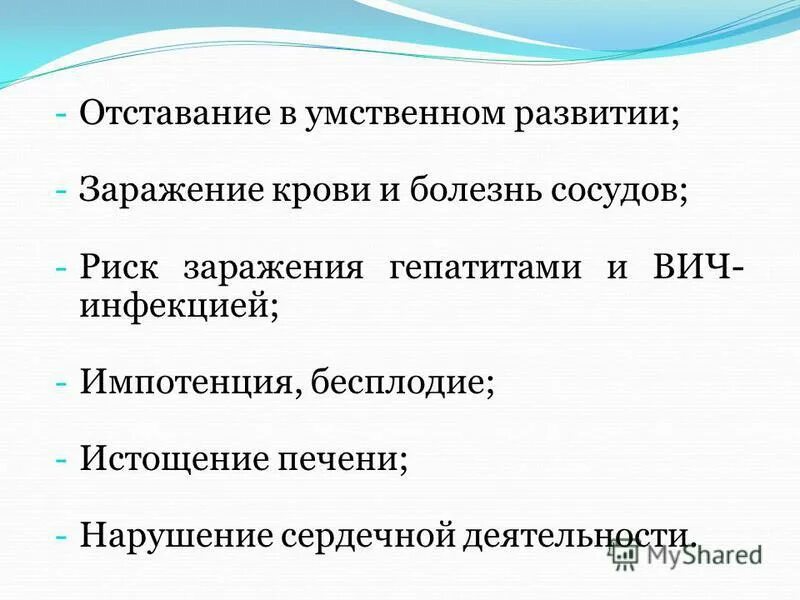 - Отставание в умственном развитии;

- Заражение крови и болезнь сосудов;

- Риск заражения гепатитами и ВИЧ-инфекцией;

- Импотенция, бесплодие;

- Истощение печени;

- Нарушение сердечной деятельности.

MyShared